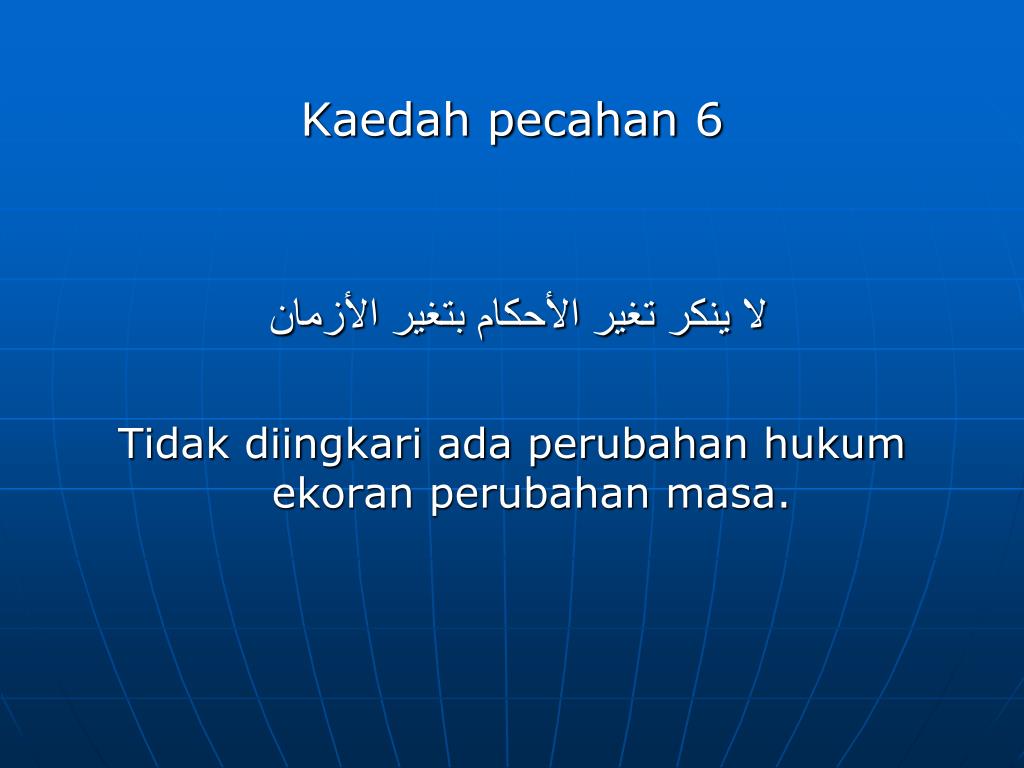 Kaedah pecahan 6

لا ينكر تغير الأحكام بتغير الأزمان

Tidak diingkari ada perubahan hukum ekoran perubahan masa.